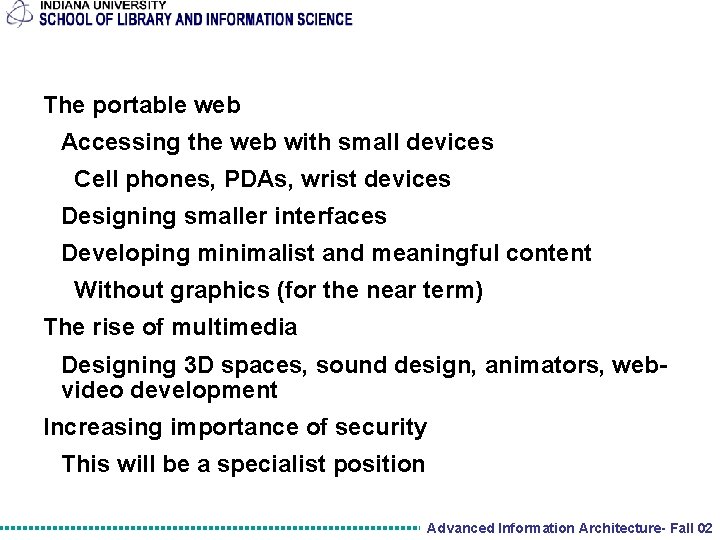 INDIANA UNIVERSITY
SCHOOL OF LIBRARY AND INFORMATION SCIENCE

The portable web

Accessing the web with small devices

Cell phones, PDAs, wrist devices

Designing smaller interfaces

Developing minimalist and meaningful content

Without graphics (for the near term)

The rise of multimedia

Designing 3D spaces, sound design, animators, web-video development

Increasing importance of security

This will be a specialist position

Advanced Information Architecture- Fall 02